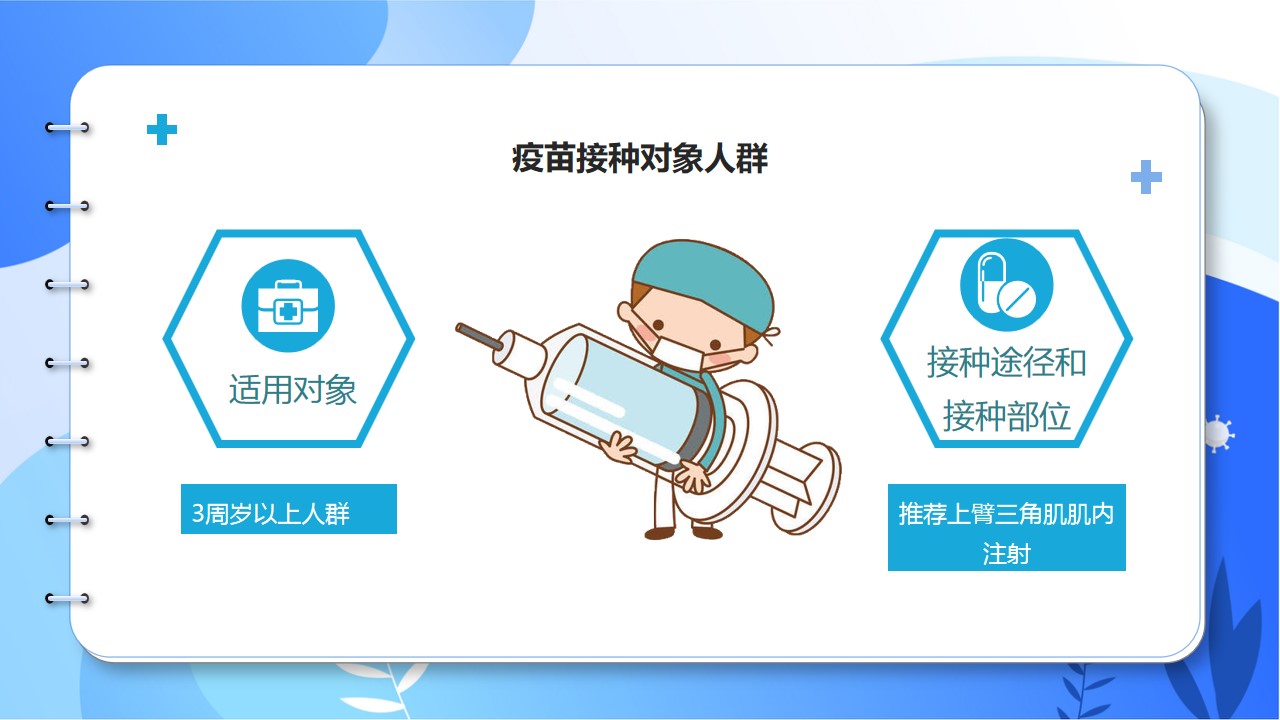 疫苗接种对象人群

适用对象

3周岁以上人群

接种途径和接种部位

推荐上臂三角肌肌内注射